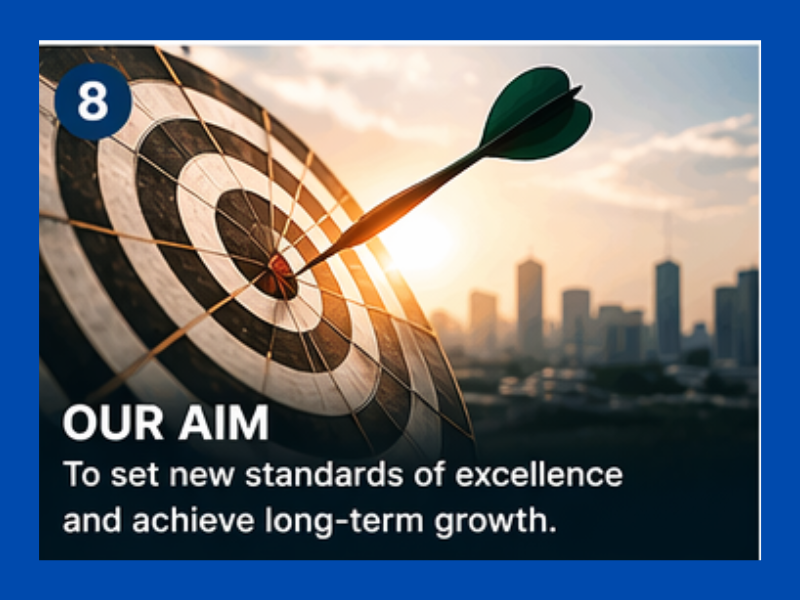 8

OUR AIM

To set new standards of excellence and achieve long-term growth.